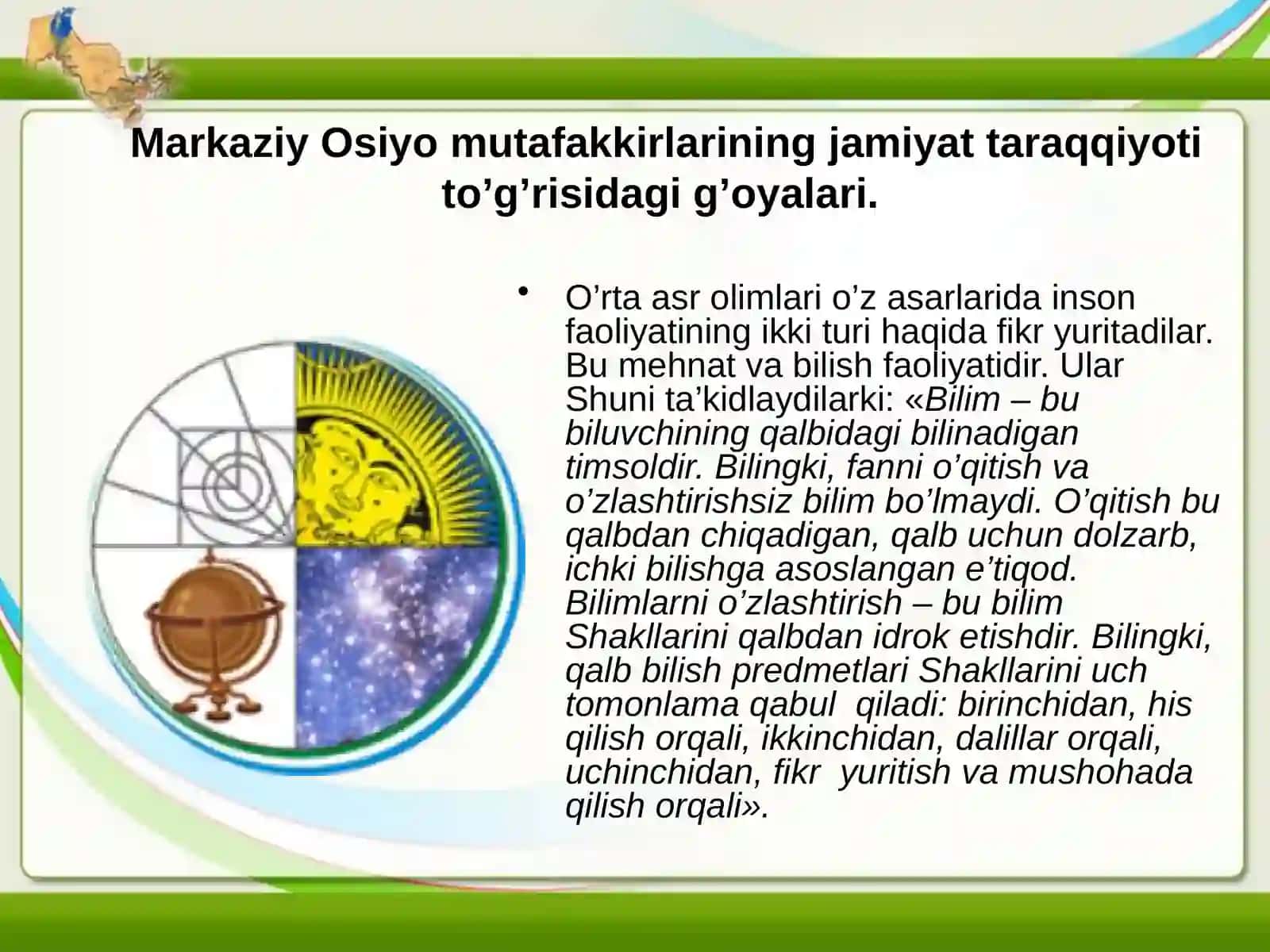 Markaziy Osiyo mutafakkirlarining jamiyat taraqqiyoti to'g'risidagi g'oyalari.

• O'rta asr olimlari o'z asarlarida inson faoliyatining ikki turi haqida fikr yuritadilar. Bu mehnat va bilish faoliyatidir. Ular Shuni ta'kidlaydilarki: «Bilim – bu biluvchining qalbidagi bilinadigan timsoldir. Bilingki, fanni o'qitish va o'zlashtirishsiz bilim bo'lmaydi. O'qitish bu qalbdan chiqadigan, qalb uchun dolzarb, ichki bilishga asoslangan e'tiqod. Bilimlarni o'zlashtirish – bu bilim Shakllarini qalbdan idrok etishdir. Bilingki, qalb bilish predmetlari Shakllarini uch tomonlama qabul qiladi: birinchidan, his qilish orqali, ikkinchidan, dalillar orqali, uchinchidan, fikr yuritish va mushohada qilish orqali».